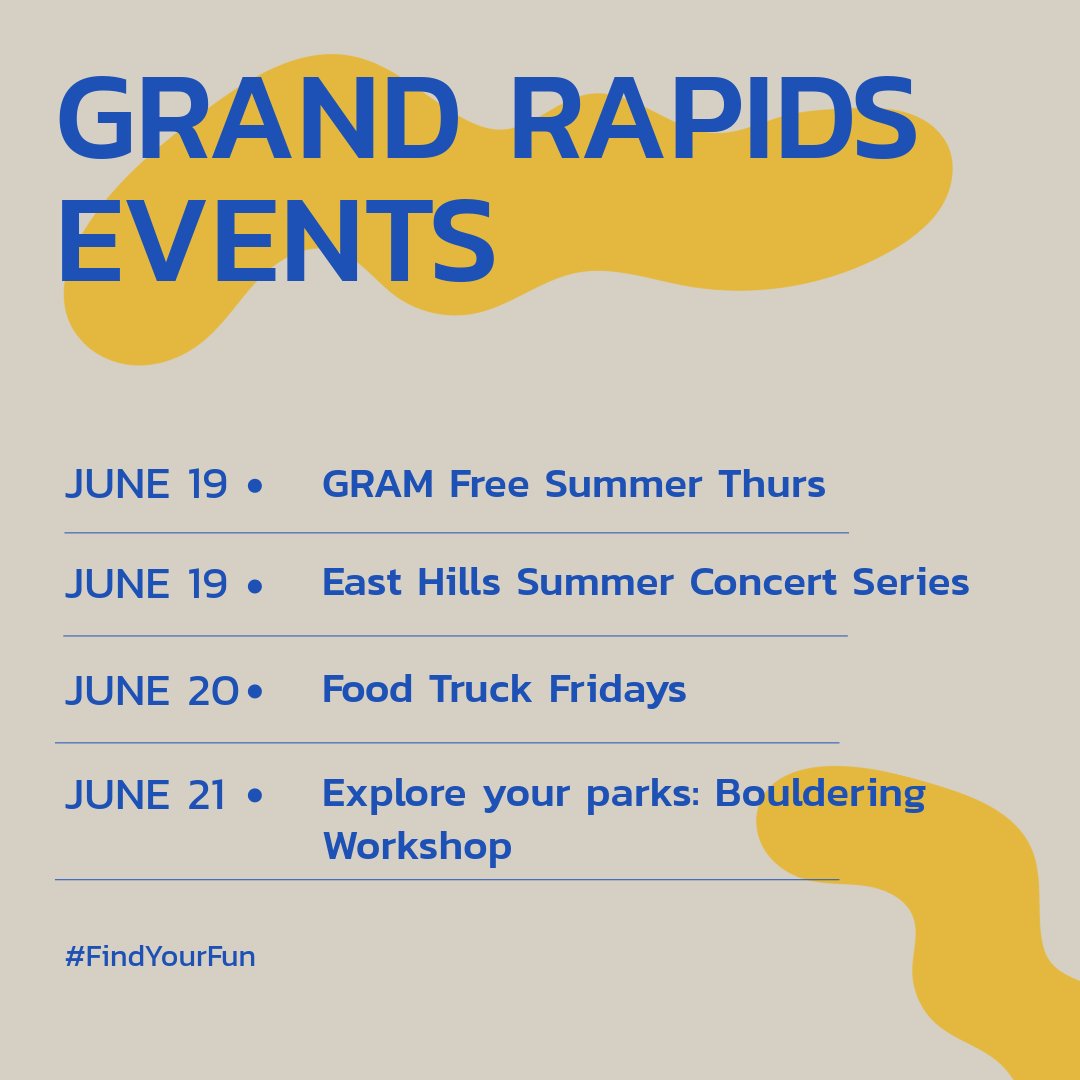 GRAND RAPIDS EVENTS

JUNE 19 • GRAM Free Summer Thurs

JUNE 19 • East Hills Summer Concert Series

JUNE 20• Food Truck Fridays

JUNE 21 • Explore your parks: Bouldering Workshop

#FindYourFun